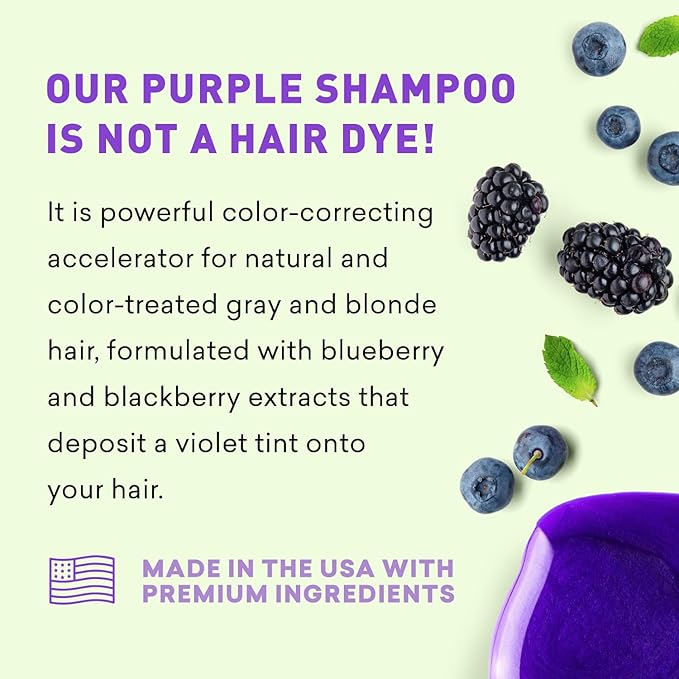 OUR PURPLE SHAMPOO IS NOT A HAIR DYE!

It is powerful color-correcting accelerator for natural and color-treated gray and blonde hair, formulated with blueberry and blackberry extracts that deposit a violet tint onto your hair.

MADE IN THE USA WITH PREMIUM INGREDIENTS